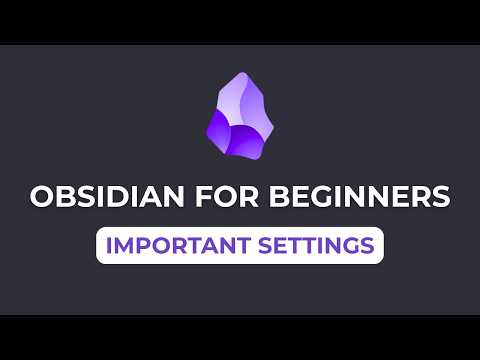 OBSIDIAN FOR BEGINNERS

IMPORTANT SETTINGS